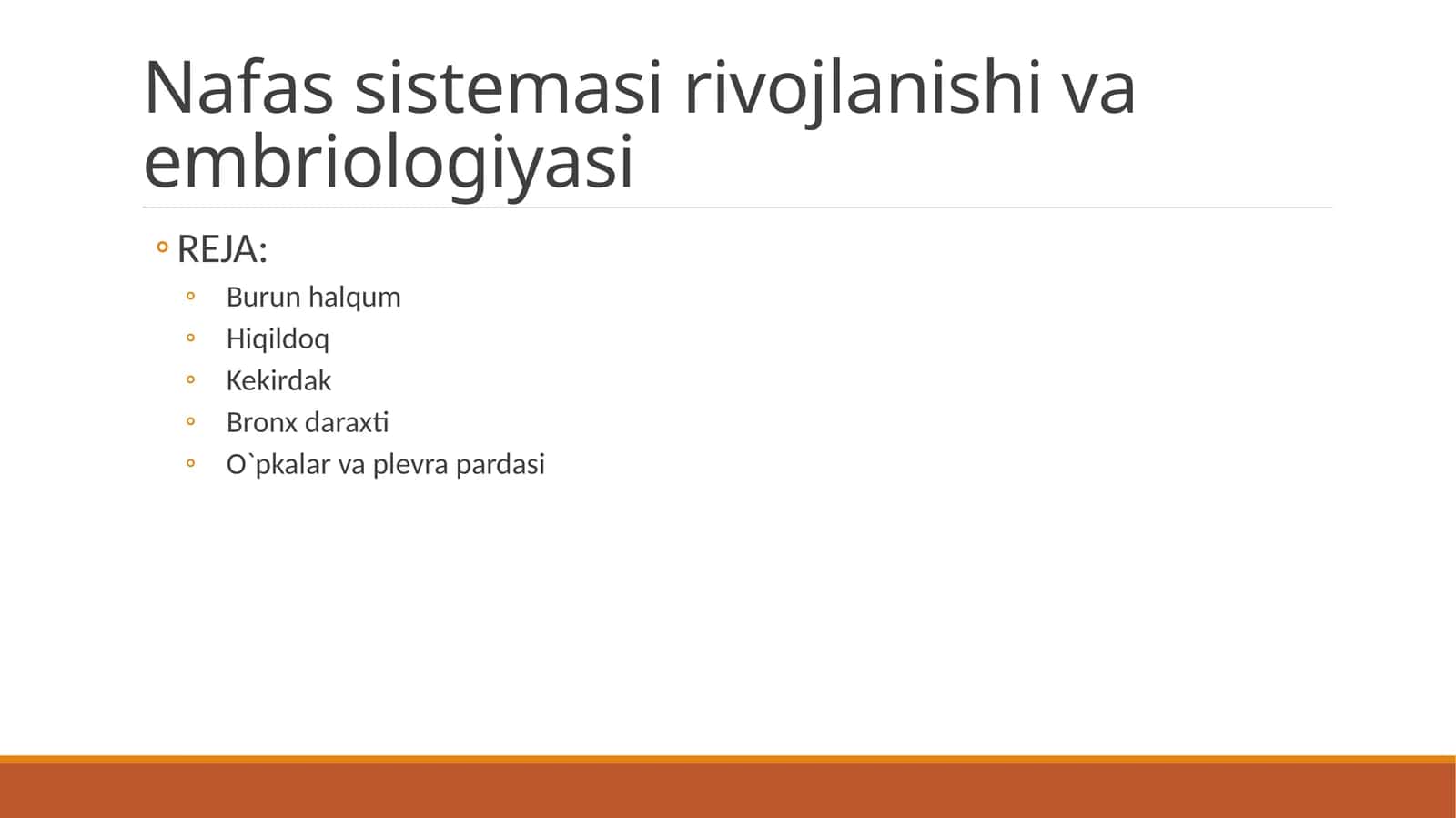 Nafas sistemasi rivojlanishi va embriologiyasi

◦ REJA:
◦ Burun halqum
◦ Hiqildoq
◦ Kekirdak
◦ Bronx daraxti
◦ O`pkalar va plevra pardasi